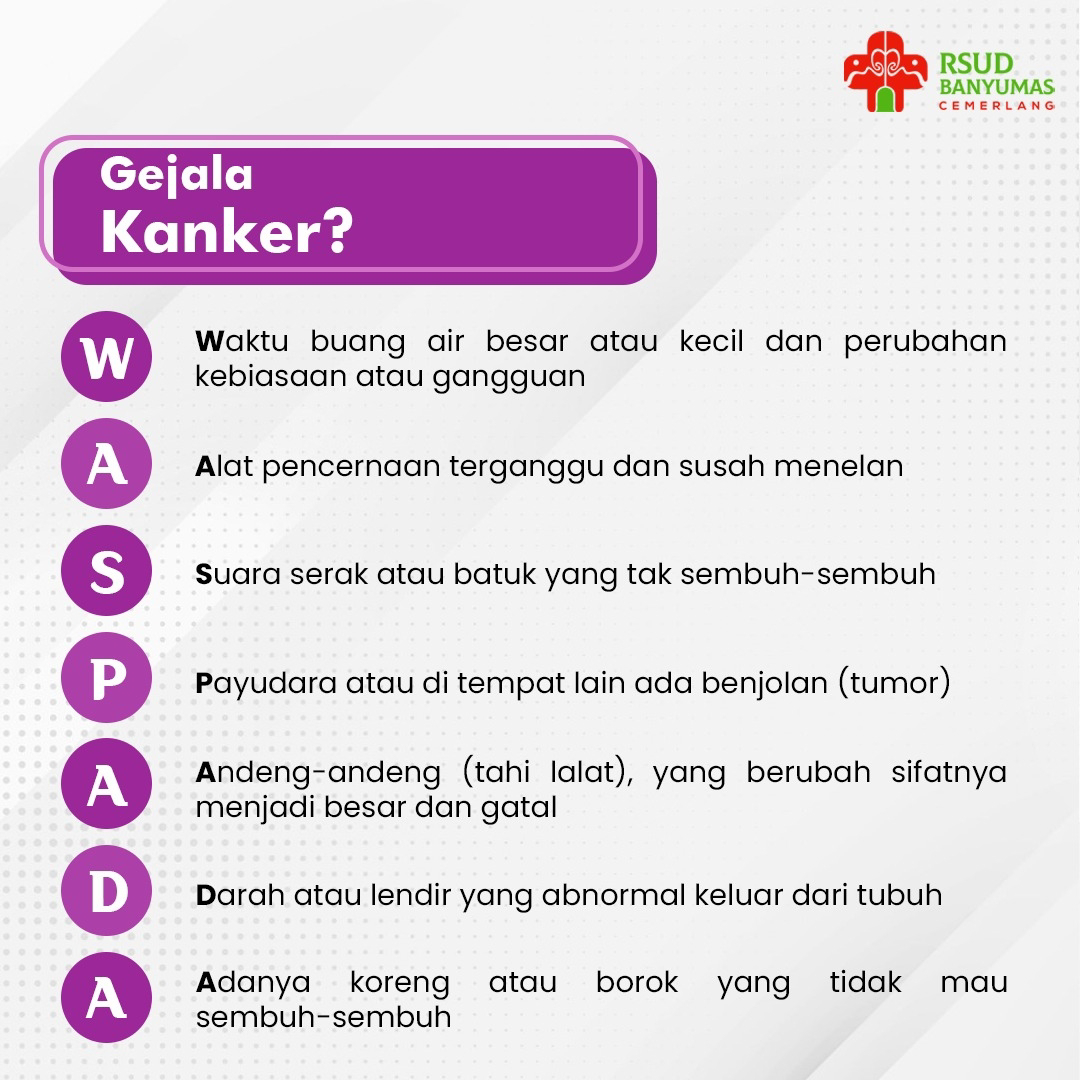 RSUD BANYUMAS CEMERLANG

Gejala Kanker?

W Waktu buang air besar atau kecil dan perubahan kebiasaan atau gangguan

A Alat pencernaan terganggu dan susah menelan

S Suara serak atau batuk yang tak sembuh-sembuh

P Payudara atau di tempat lain ada benjolan (tumor)

A Andeng-andeng (tahi lalat), yang berubah sifatnya menjadi besar dan gatal

D Darah atau lendir yang abnormal keluar dari tubuh

A Adanya koreng atau borok yang tidak mau sembuh-sembuh